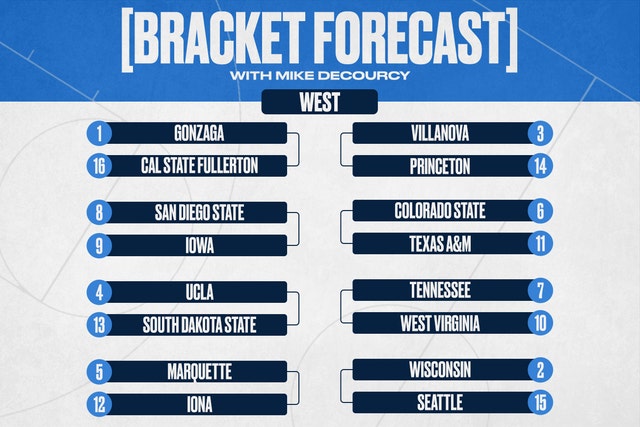 [BRACKET FORECAST]
WITH MIKE DECOURCY

WEST

1 GONZAGA
16 CAL STATE FULLERTON

8 SAN DIEGO STATE
9 IOWA

4 UCLA
13 SOUTH DAKOTA STATE

5 MARQUETTE
12 IONA

VILLANOVA 3
PRINCETON 14

COLORADO STATE 6
TEXAS A&M 11

TENNESSEE 7
WEST VIRGINIA 10

WISCONSIN 2
SEATTLE 15